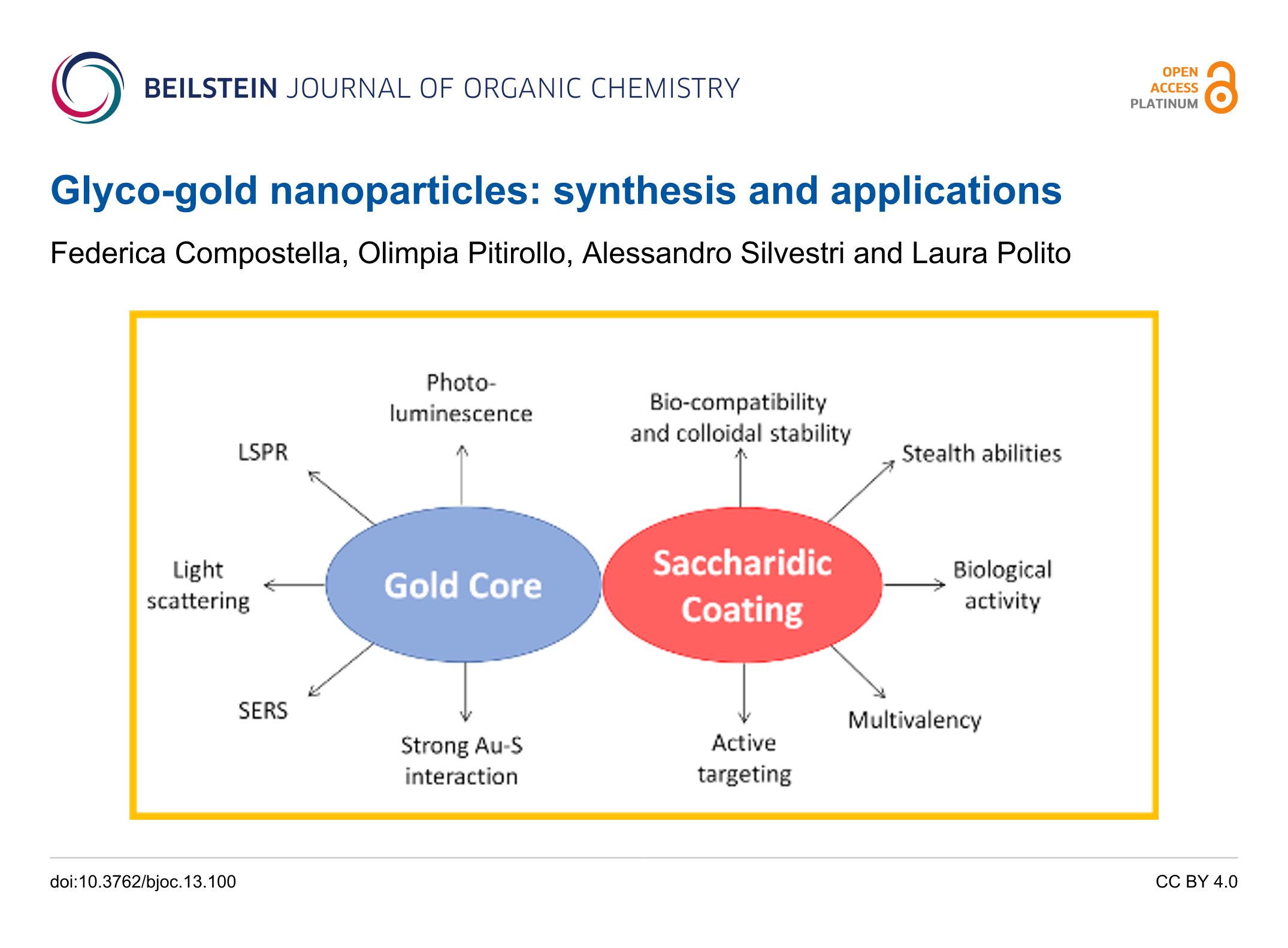 BEILSTEIN JOURNAL OF ORGANIC CHEMISTRY

OPEN ACCESS PLATINUM

Glyco-gold nanoparticles: synthesis and applications

Federica Compostella, Olimpia Pitirollo, Alessandro Silvestri and Laura Polito

Photo-luminescence

LSPR

Light scattering

SERS

Strong Au-S interaction

Gold Core

Bio-compatibility and colloidal stability

Stealth abilities

Biological activity

Multivalency

Active targeting

Saccharidic Coating

doi:10.3762/bjoc.13.100

CC BY 4.0